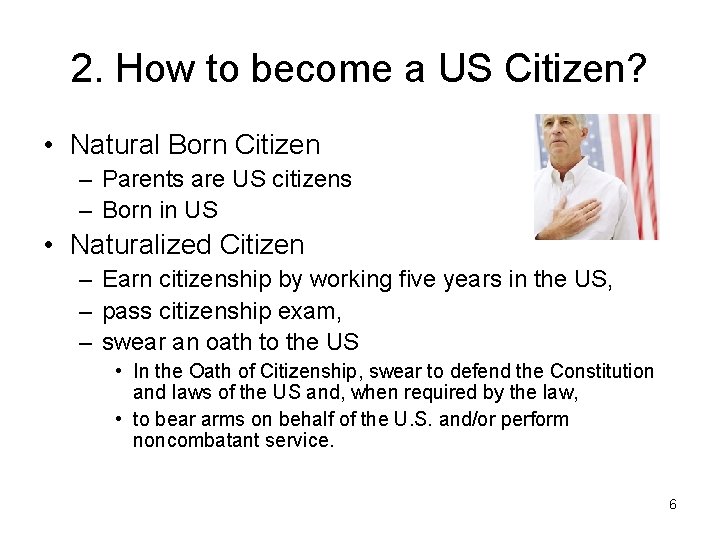 2. How to become a US Citizen?

• Natural Born Citizen
– Parents are US citizens
– Born in US
• Naturalized Citizen
– Earn citizenship by working five years in the US,
– pass citizenship exam,
– swear an oath to the US
• In the Oath of Citizenship, swear to defend the Constitution and laws of the US and, when required by the law,
• to bear arms on behalf of the U.S. and/or perform noncombatant service.

6